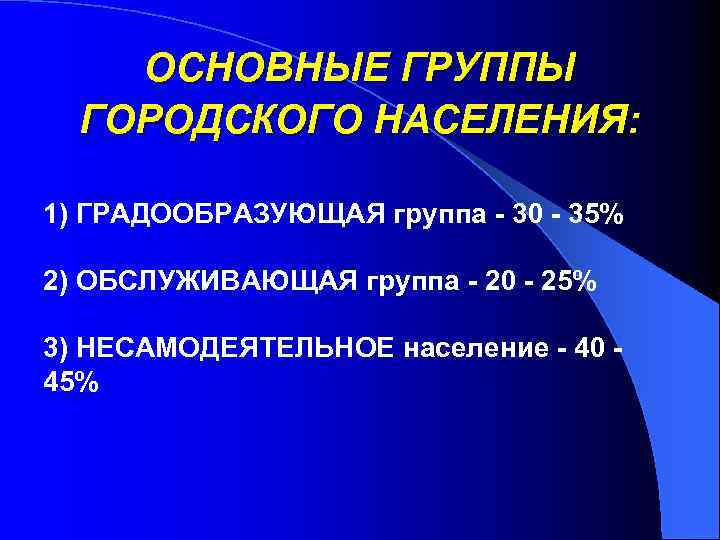 ОСНОВНЫЕ ГРУППЫ ГОРОДСКОГО НАСЕЛЕНИЯ:

1) ГРАДООБРАЗУЮЩАЯ группа - 30 - 35%

2) ОБСЛУЖИВАЮЩАЯ группа - 20 - 25%

3) НЕСАМОДЕЯТЕЛЬНОЕ население - 40 - 45%